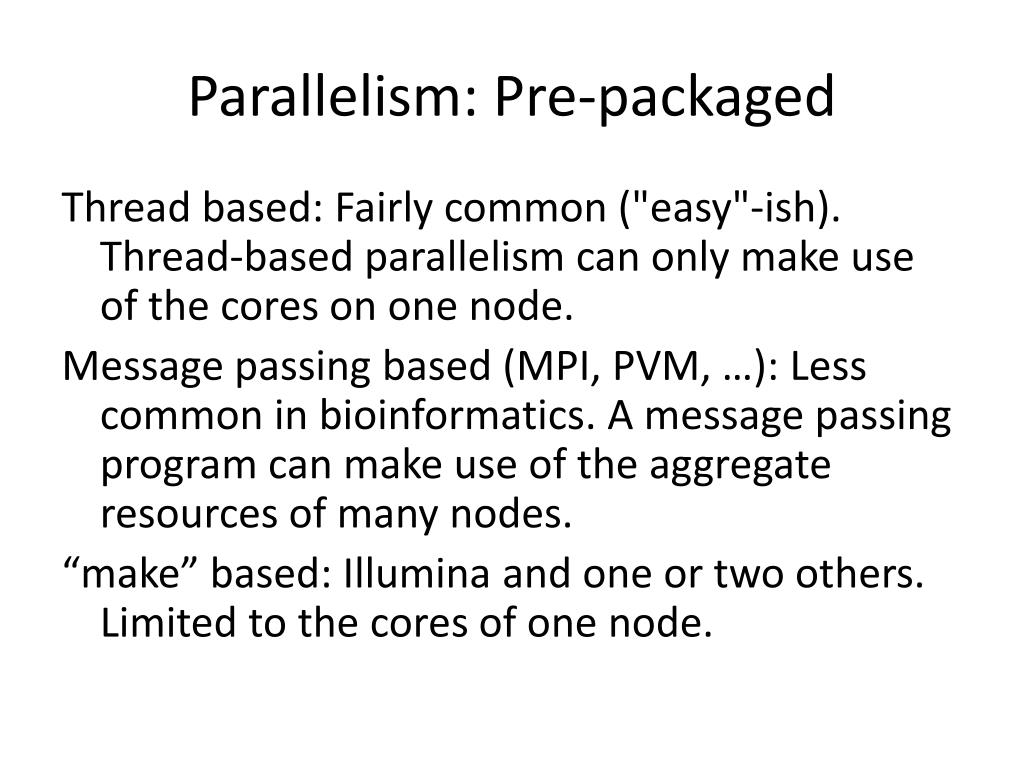 Parallelism: Pre-packaged

Thread based: Fairly common ("easy"-ish). Thread-based parallelism can only make use of the cores on one node.

Message passing based (MPI, PVM, …): Less common in bioinformatics. A message passing program can make use of the aggregate resources of many nodes.

“make” based: Illumina and one or two others. Limited to the cores of one node.